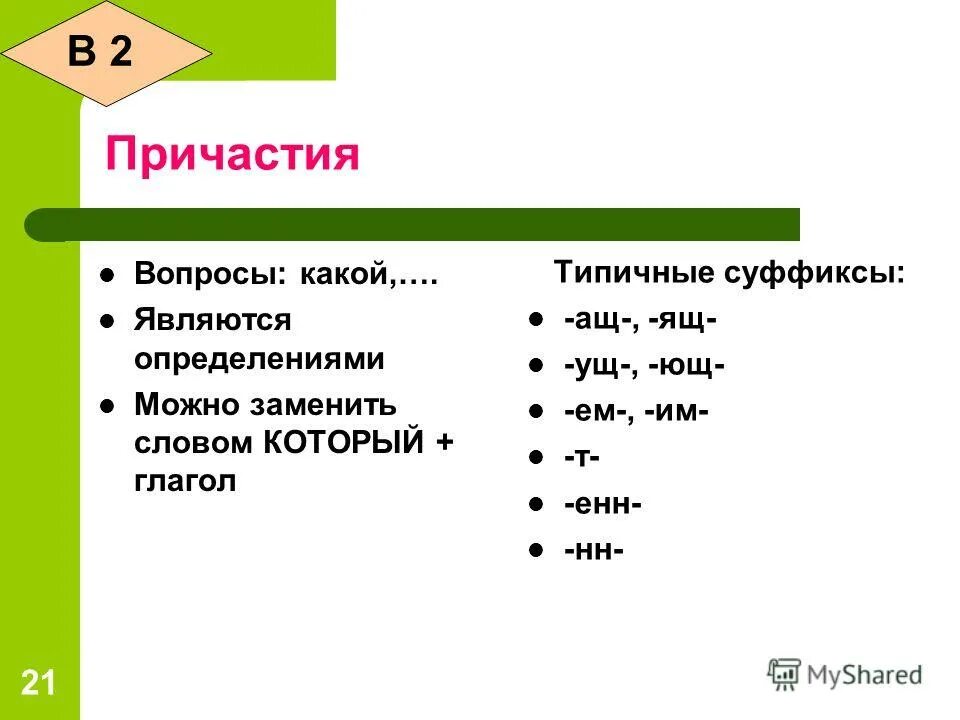 В 2

Причастия

- Вопросы: какой,….
- Являются определениями
- Можно заменить словом КОТОРЫЙ + глагол

Типичные суффиксы:

- -ащ-, -ящ-
- -ущ-, -ющ-
- -ем-, -им-
- -т-
- -енн-
- -нн-

21

MyShared